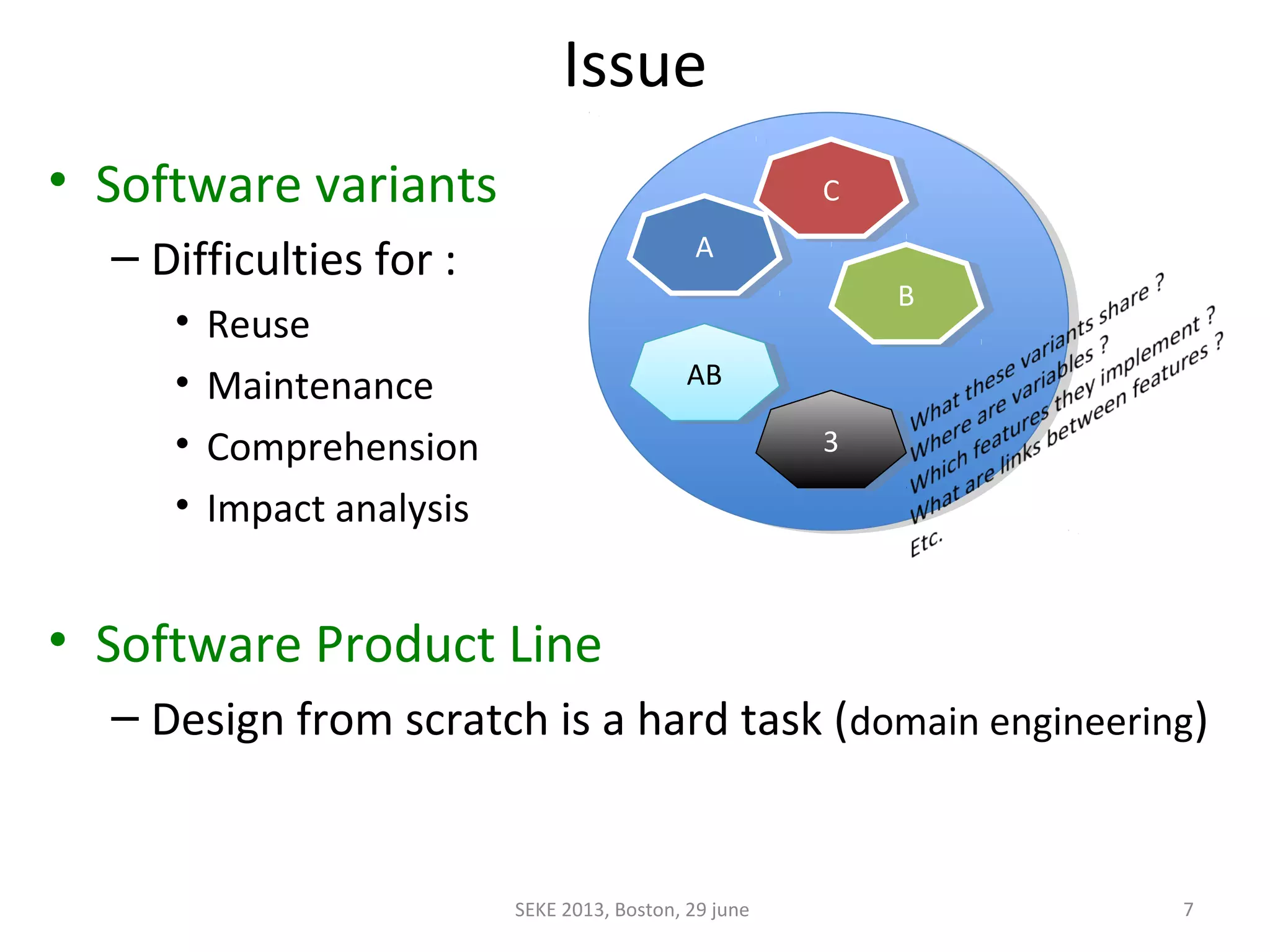 Issue

• Software variants
 – Difficulties for :
  • Reuse
  • Maintenance
  • Comprehension
  • Impact analysis

C
A
B
AB
3

What these variants share ?
Where are variables ?
Which features they implement ?
What are links between features ?
Etc.

• Software Product Line
 – Design from scratch is a hard task (domain engineering)

SEKE 2013, Boston, 29 june
7